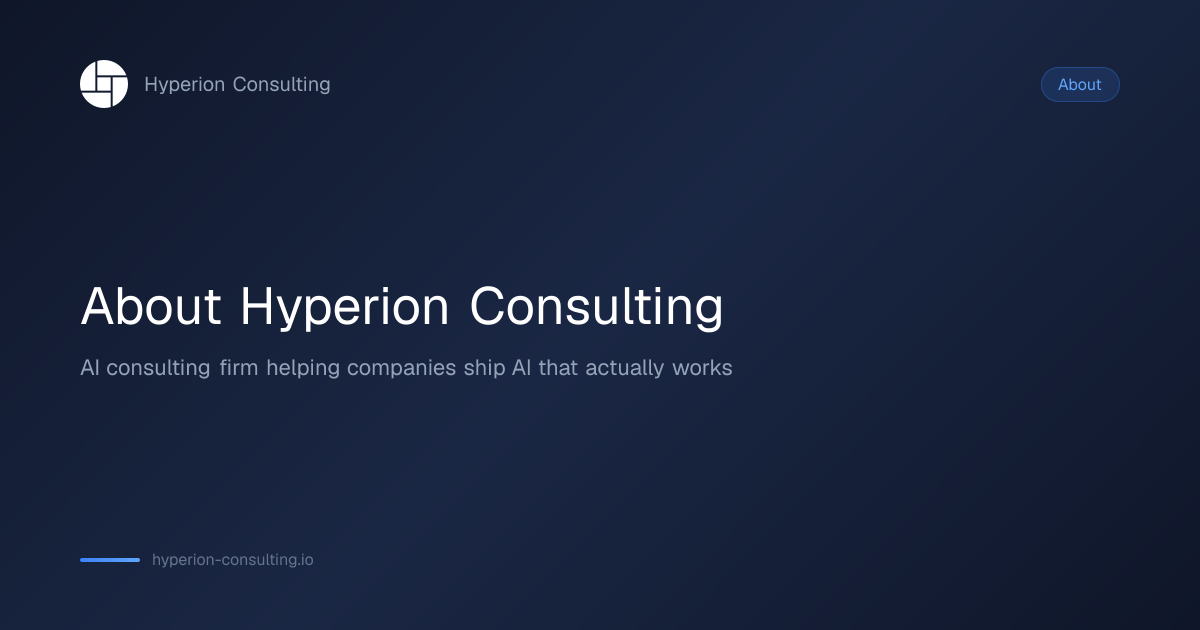 Hyperion Consulting

About

About Hyperion Consulting

AI consulting firm helping companies ship AI that actually works

hyperion-consulting.io